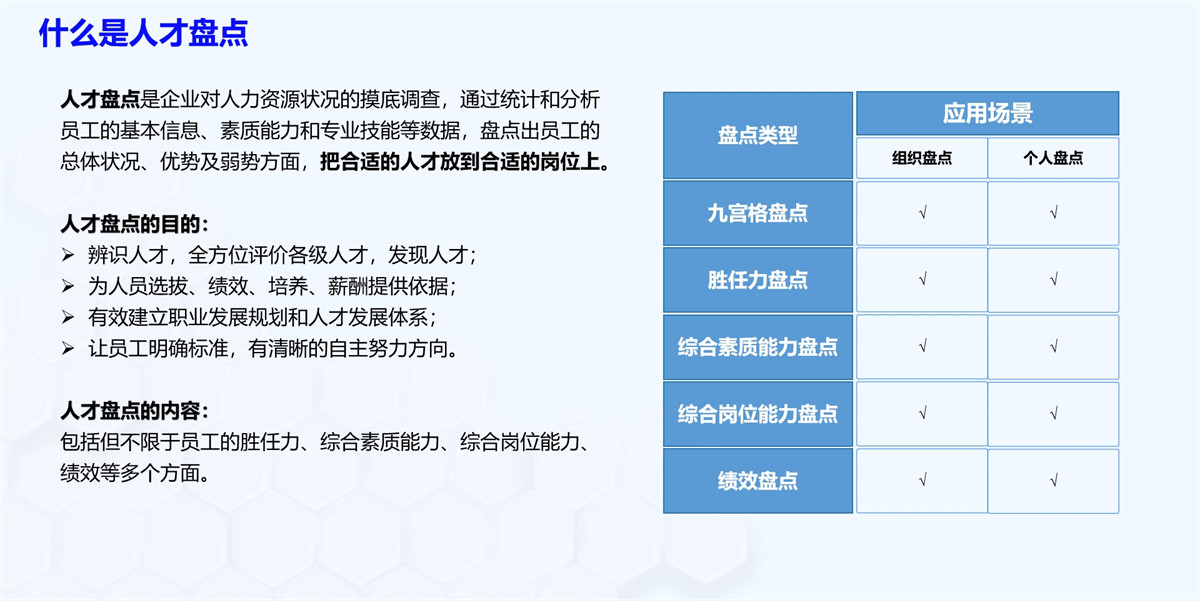 什么是人才盘点

人才盘点是企业对人力资源状况的摸底调查，通过统计和分析员工的基本信息、素质能力和专业技能等数据，盘点出员工的总体状况、优势及弱势方面，把合适的人才放到合适的岗位上。

人才盘点的目的：
➢ 辨识人才，全方位评价各级人才，发现人才；
➢ 为人员选拔、绩效、培养、薪酬提供依据；
➢ 有效建立职业发展规划和人才发展体系；
➢ 让员工明确标准，有清晰的自主努力方向。

人才盘点的内容：
包括但不限于员工的胜任力、综合素质能力、综合岗位能力、绩效等多个方面。

| 盘点类型 | 应用场景 | |
|---|---|---|
| | 组织盘点 | 个人盘点 |
| 九宫格盘点 | √ | √ |
| 胜任力盘点 | √ | √ |
| 综合素质能力盘点 | √ | √ |
| 综合岗位能力盘点 | √ | √ |
| 绩效盘点 | √ | √ |